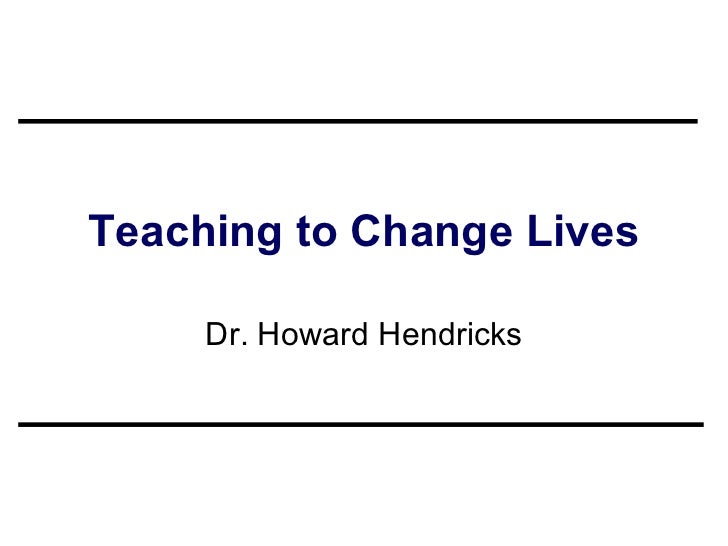 Teaching to Change Lives

Dr. Howard Hendricks